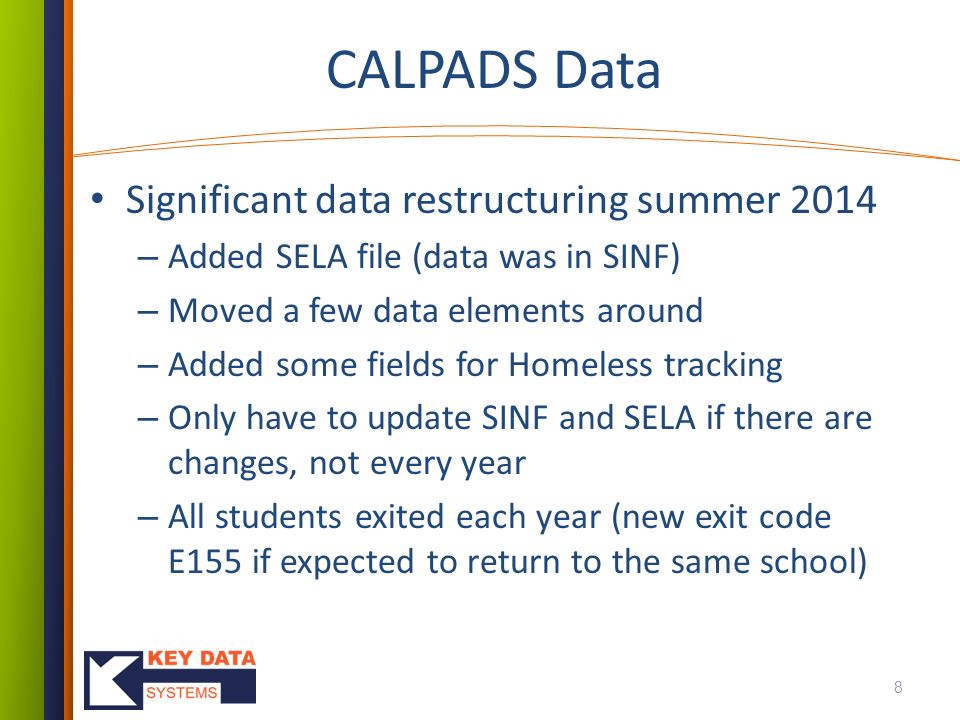 CALPADS Data

• Significant data restructuring summer 2014
– Added SELA file (data was in SINF)
– Moved a few data elements around
– Added some fields for Homeless tracking
– Only have to update SINF and SELA if there are changes, not every year
– All students exited each year (new exit code E155 if expected to return to the same school)

KEY DATA
SYSTEMS

8